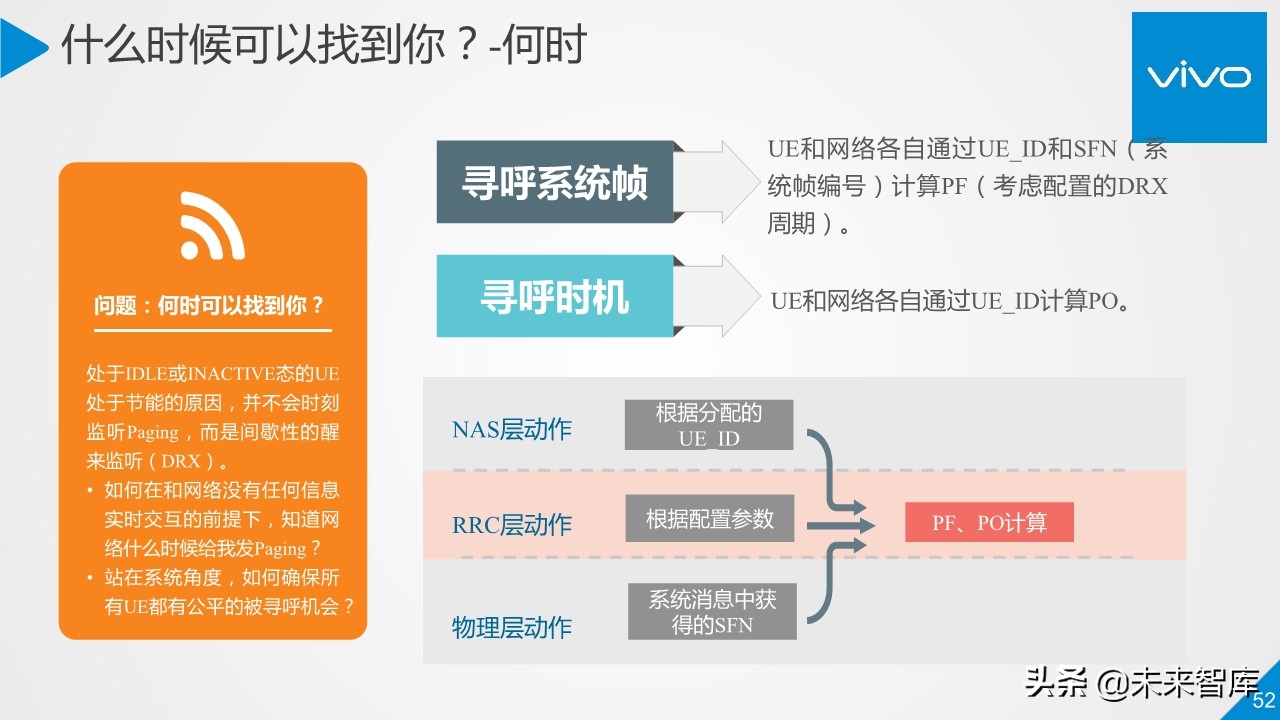 什么时候可以找到你？-何时

vivo

问题：何时可以找到你？

处于IDLE或INACTIVE态的UE处于节能的原因，并不会时刻监听Paging，而是间歇性的醒来监听（DRX）。

• 如何在和网络没有任何信息实时交互的前提下，知道网络什么时候给我发Paging？
• 站在系统角度，如何确保所有UE都有公平的被寻呼机会？

寻呼系统帧

UE和网络各自通过UE_ID和SFN（系统帧编号）计算PF（考虑配置的DRX周期）。

寻呼时机

UE和网络各自通过UE_ID计算PO。

NAS层动作

根据分配的UE_ID

RRC层动作

根据配置参数

PF、PO计算

物理层动作

系统消息中获得的SFN

头条 @未来智库

52